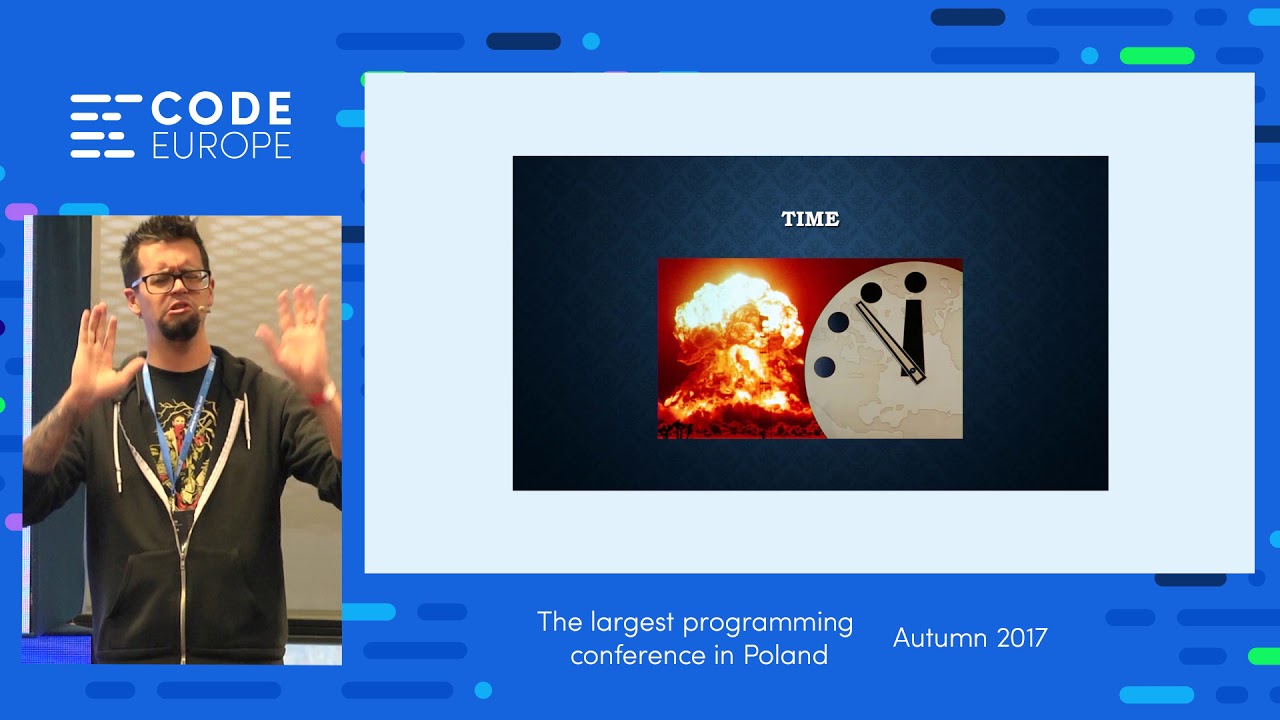 CODE
EUROPE

TIME

The largest programming conference in Poland

Autumn 2017